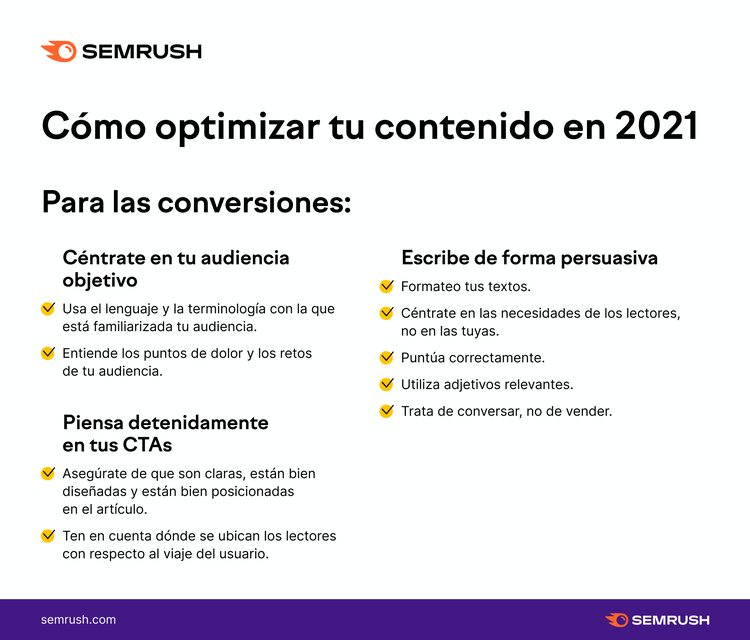 SEMRUSH

Cómo optimizar tu contenido en 2021

Para las conversiones:

Céntrate en tu audiencia objetivo

Usa el lenguaje y la terminología con la que está familiarizada tu audiencia.

Entiende los puntos de dolor y los retos de tu audiencia.

Piensa detenidamente en tus CTAs

Asegúrate de que son claras, están bien diseñadas y están bien posicionadas en el artículo.

Ten en cuenta dónde se ubican los lectores con respecto al viaje del usuario.

Escribe de forma persuasiva

Formateo tus textos.

Céntrate en las necesidades de los lectores, no en las tuyas.

Puntúa correctamente.

Utiliza adjetivos relevantes.

Trata de conversar, no de vender.

semrush.com

SEMRUSH